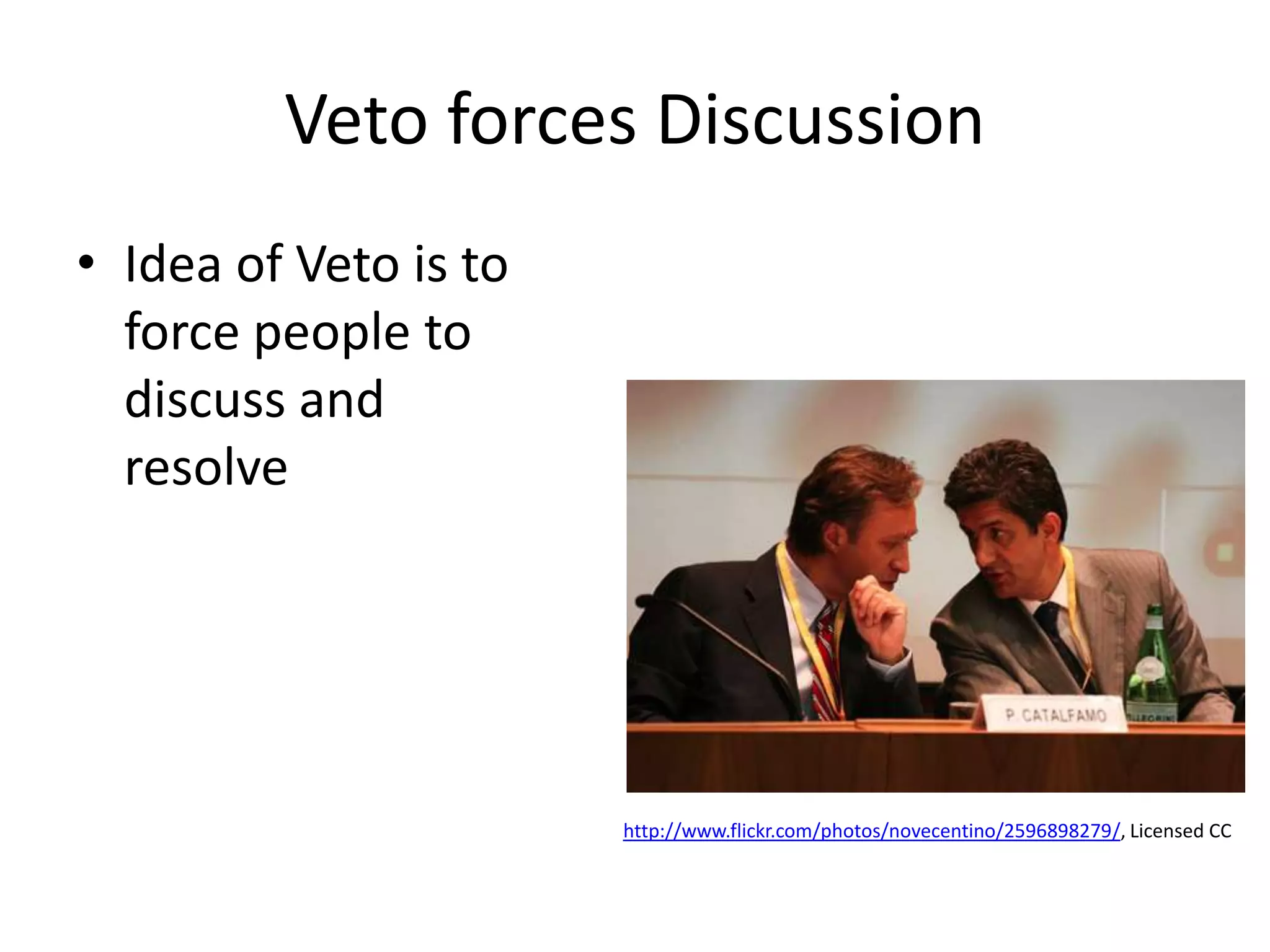 Veto forces Discussion

• Idea of Veto is to force people to discuss and resolve

P. CATALFAMO

http://www.flickr.com/photos/novecentino/2596898279/, Licensed CC